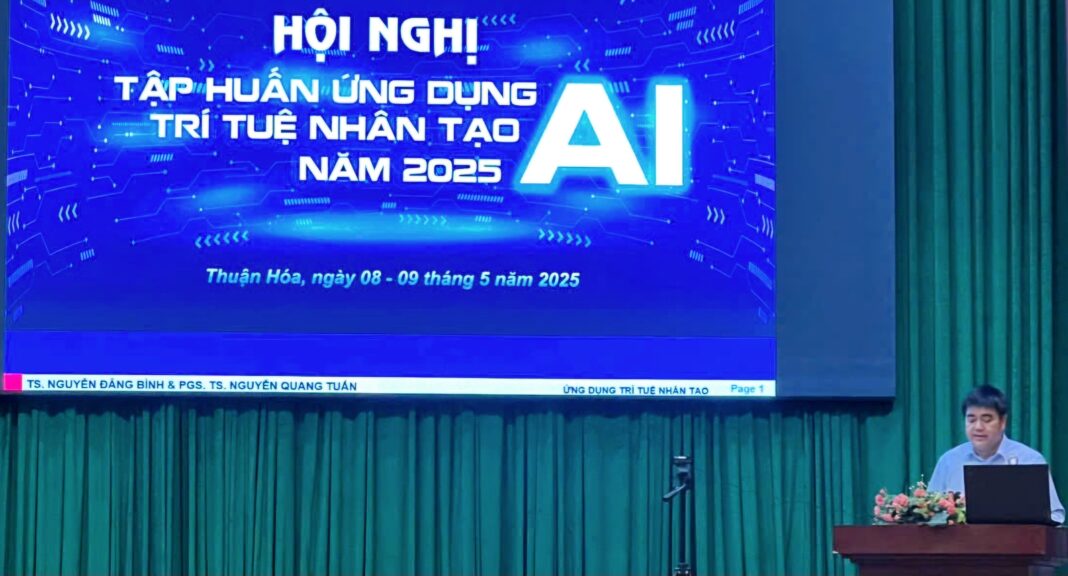 HỘI NGHỊ
TẬP HUẤN ỨNG DỤNG
TRÍ TUỆ NHÂN TẠO
NĂM 2025
AI

Thuận Hóa, ngày 08 - 09 tháng 5 năm 2025

TS. NGUYỄN ĐĂNG BÌNH & PGS. TS. NGUYỄN QUANG TUẤN
ỨNG DỤNG TRÍ TUỆ NHÂN TẠO
Page 1